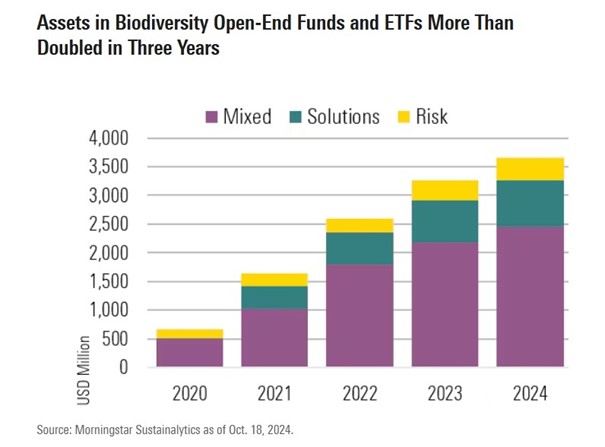 Assets in Biodiversity Open-End Funds and ETFs More Than Doubled in Three Years

Mixed Solutions Risk

4,000
3,500
3,000
2,500
2,000
1,500
1,000
500
0

USD Million

2020 2021 2022 2023 2024

Source: Morningstar Sustainalytics as of Oct. 18, 2024.